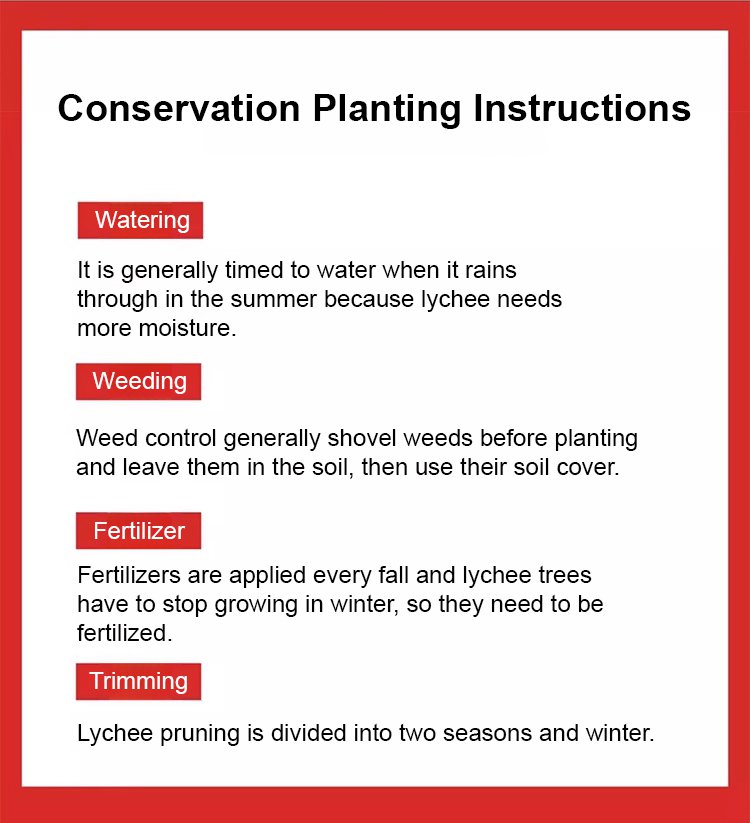 Conservation Planting Instructions

Watering

It is generally timed to water when it rains through in the summer because lychee needs more moisture.

Weeding

Weed control generally shovel weeds before planting and leave them in the soil, then use their soil cover.

Fertilizer

Fertilizers are applied every fall and lychee trees have to stop growing in winter, so they need to be fertilized.

Trimming

Lychee pruning is divided into two seasons and winter.